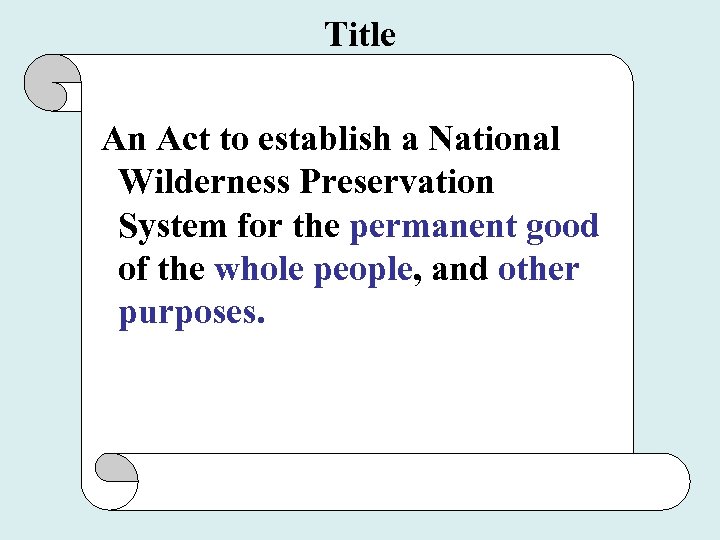 Title

An Act to establish a National Wilderness Preservation System for the permanent good of the whole people, and other purposes.